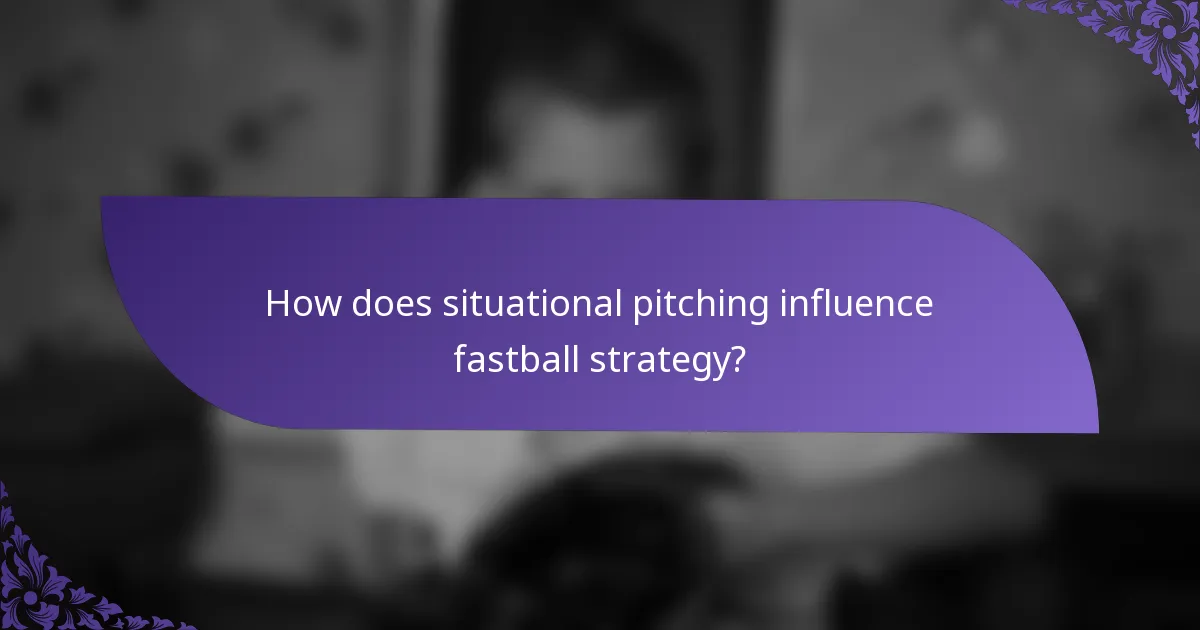 How does situational pitching influence fastball strategy?